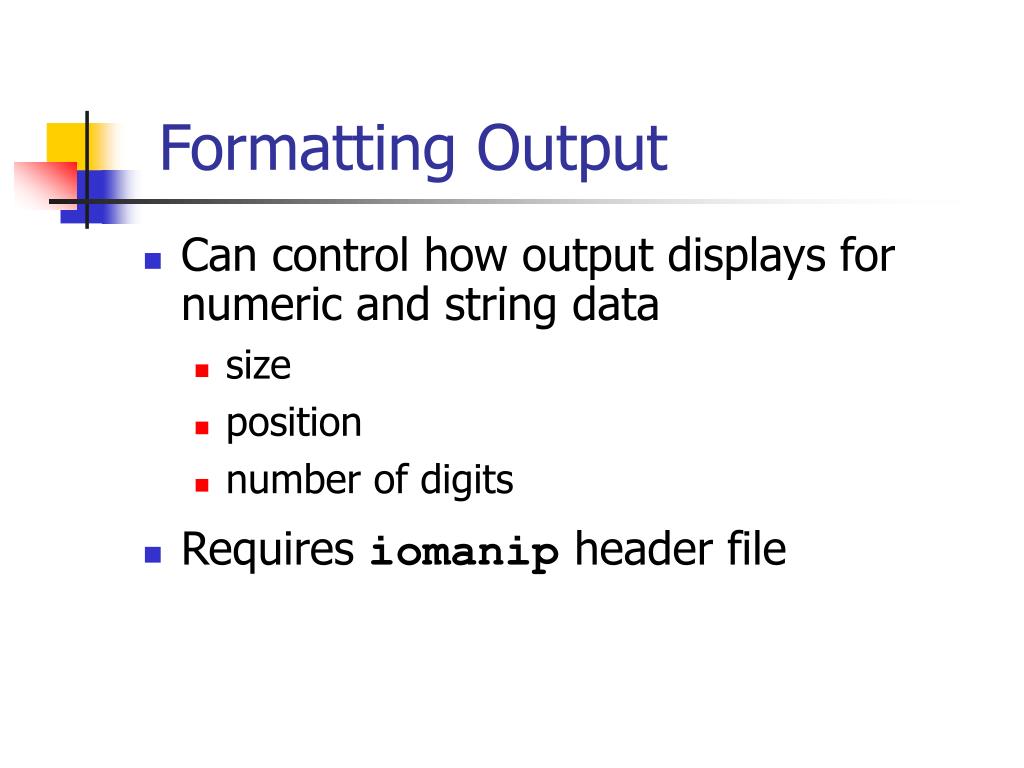 Formatting Output

- Can control how output displays for numeric and string data
  - size
  - position
  - number of digits
- Requires iomanip header file